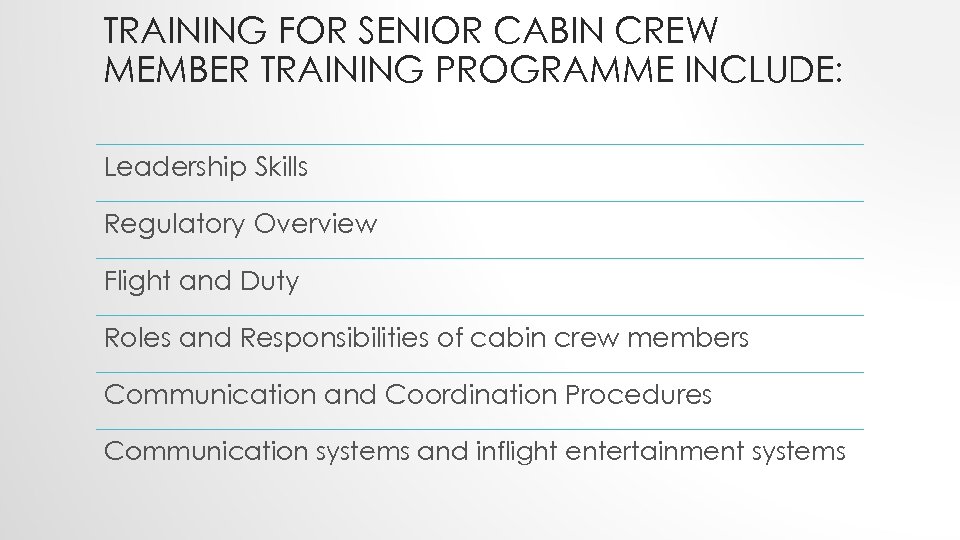 TRAINING FOR SENIOR CABIN CREW MEMBER TRAINING PROGRAMME INCLUDE:

Leadership Skills

Regulatory Overview

Flight and Duty

Roles and Responsibilities of cabin crew members

Communication and Coordination Procedures

Communication systems and inflight entertainment systems